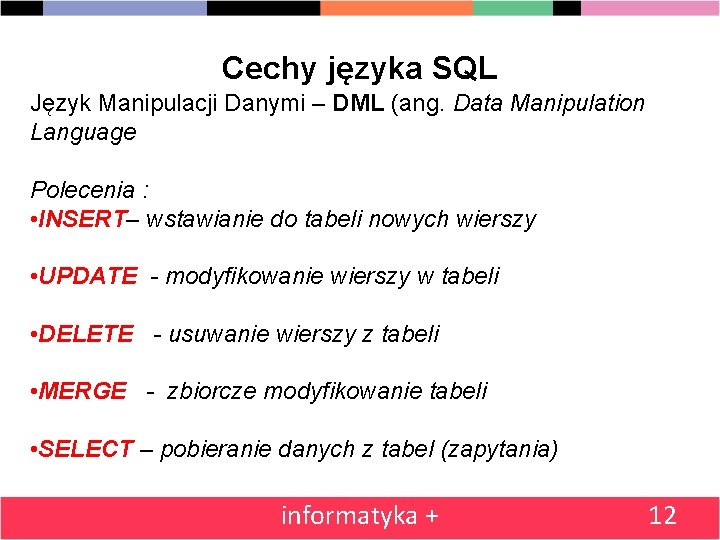 Cechy języka SQL

Język Manipulacji Danymi – DML (ang. Data Manipulation Language

Polecenia :
•INSERT– wstawianie do tabeli nowych wierszy

•UPDATE - modyfikowanie wierszy w tabeli

•DELETE - usuwanie wierszy z tabeli

•MERGE - zbiorcze modyfikowanie tabeli

•SELECT – pobieranie danych z tabel (zapytania)

informatyka + 12